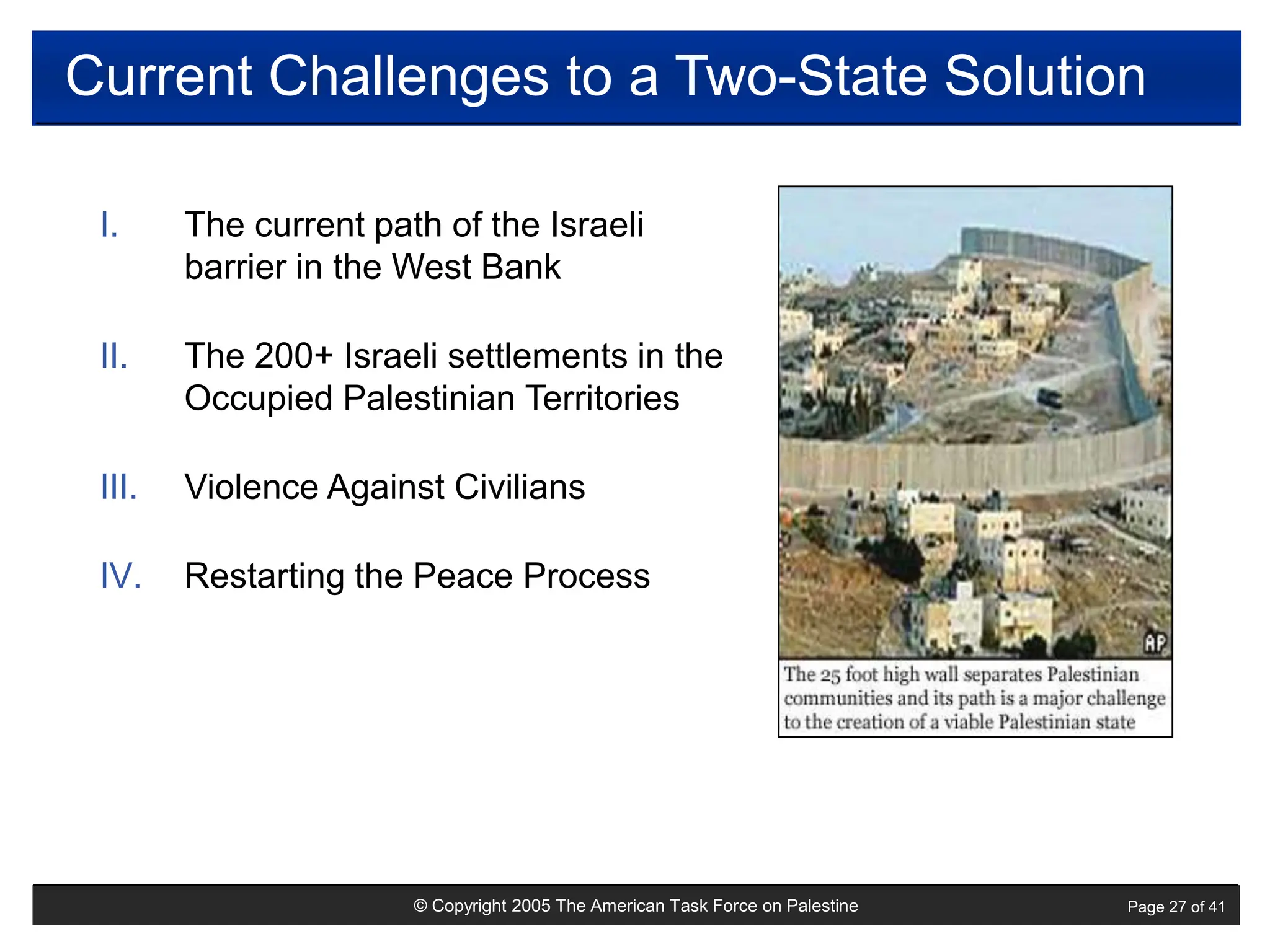 Current Challenges to a Two-State Solution

I. The current path of the Israeli barrier in the West Bank

II. The 200+ Israeli settlements in the Occupied Palestinian Territories

III. Violence Against Civilians

IV. Restarting the Peace Process

AP

The 25 foot high wall separates Palestinian communities and its path is a major challenge to the creation of a viable Palestinian state

© Copyright 2005 The American Task Force on Palestine

Page 27 of 41